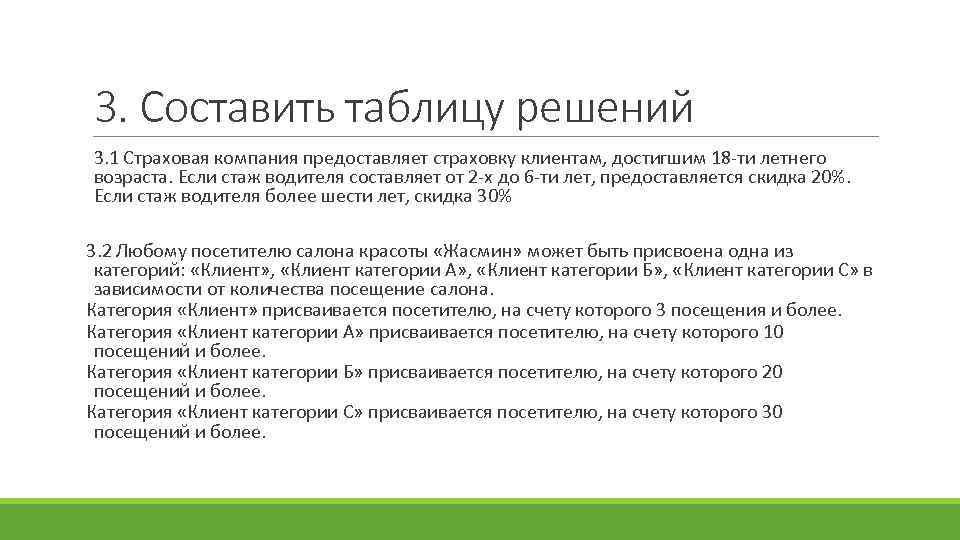 3. Составить таблицу решений

3.1 Страховая компания предоставляет страховку клиентам, достигшим 18-ти летнего возраста. Если стаж водителя составляет от 2-х до 6-ти лет, предоставляется скидка 20%. Если стаж водителя более шести лет, скидка 30%

3.2 Любому посетителю салона красоты «Жасмин» может быть присвоена одна из категорий: «Клиент», «Клиент категории А», «Клиент категории Б», «Клиент категории С» в зависимости от количества посещение салона.

Категория «Клиент» присваивается посетителю, на счету которого 3 посещения и более.

Категория «Клиент категории А» присваивается посетителю, на счету которого 10 посещений и более.

Категория «Клиент категории Б» присваивается посетителю, на счету которого 20 посещений и более.

Категория «Клиент категории С» присваивается посетителю, на счету которого 30 посещений и более.